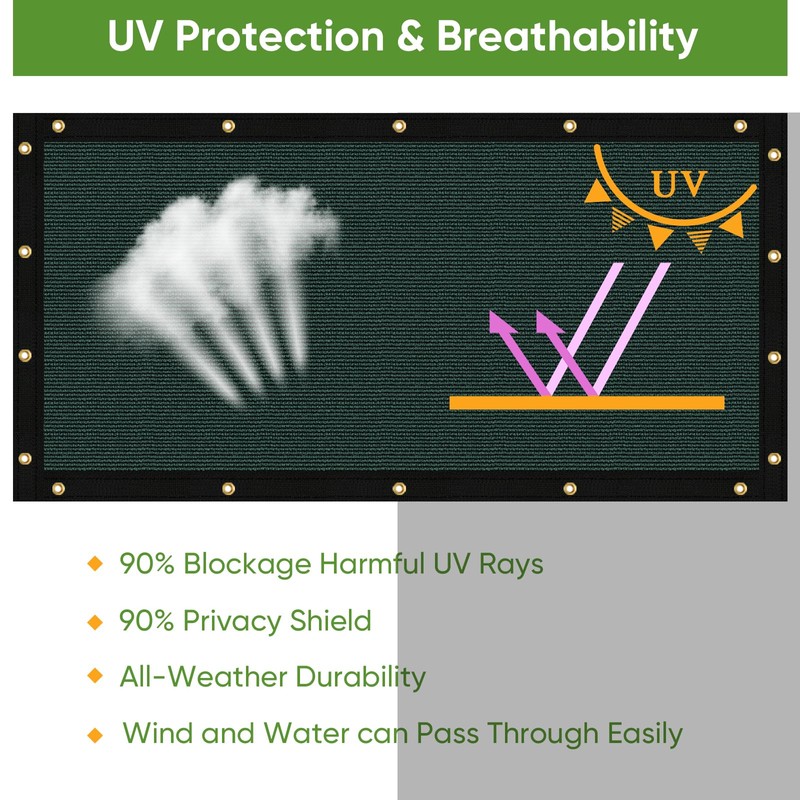 UV Protection & Breathability

UV

◆ 90% Blockage Harmful UV Rays

◆ 90% Privacy Shield

◆ All-Weather Durability

◆ Wind and Water can Pass Through Easily